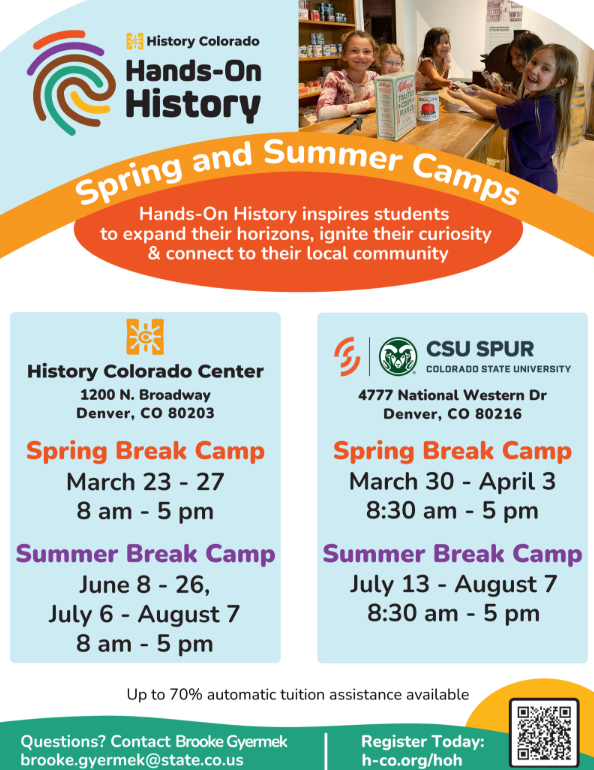 History Colorado
Hands-On History

Spring and Summer Camps

Hands-On History inspires students to expand their horizons, ignite their curiosity & connect to their local community

History Colorado Center
1200 N. Broadway
Denver, CO 80203

Spring Break Camp
March 23 - 27
8 am - 5 pm

Summer Break Camp
June 8 - 26,
July 6 - August 7
8 am - 5 pm

CSU SPUR
COLORADO STATE UNIVERSITY
4777 National Western Dr
Denver, CO 80216

Spring Break Camp
March 30 - April 3
8:30 am - 5 pm

Summer Break Camp
July 13 - August 7
8:30 am - 5 pm

Up to 70% automatic tuition assistance available

Questions? Contact Brooke Gyermek
brooke.gyermek@state.co.us

Register Today:
h-co.org/hoh